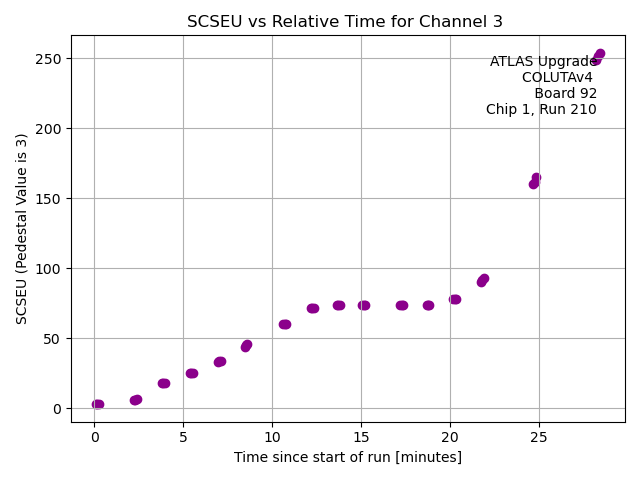 SCSEU vs Relative Time for Channel 3

ATLAS Upgrade
COLUTAv4
Board 92
Chip 1, Run 210

SCSEU (Pedestal Value is 3)

250
200
150
100
50
0

0
5
10
15
20
25

Time since start of run [minutes]